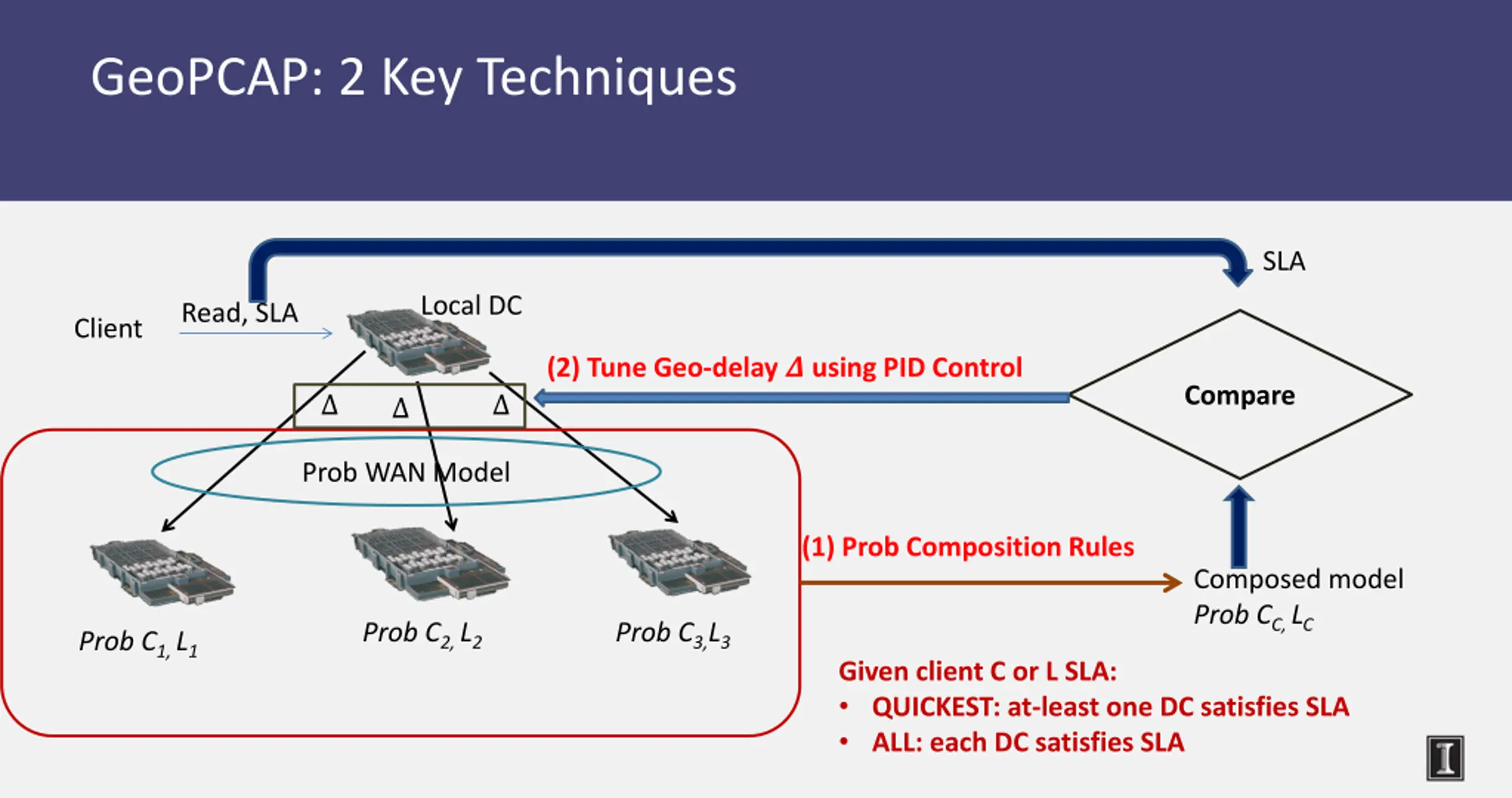 GeoPCAP: 2 Key Techniques

SLA

Client

Read, SLA

Local DC

(2) Tune Geo-delay $\Delta$ using PID Control

Compare

$\Delta$ $\Delta$ $\Delta$

Prob WAN Model

(1) Prob Composition Rules

Composed model

Prob $C_C, L_C$

Prob $C_1, L_1$

Prob $C_2, L_2$

Prob $C_3, L_3$

Given client C or L SLA:

• QUICKEST: at-least one DC satisfies SLA

• ALL: each DC satisfies SLA

I